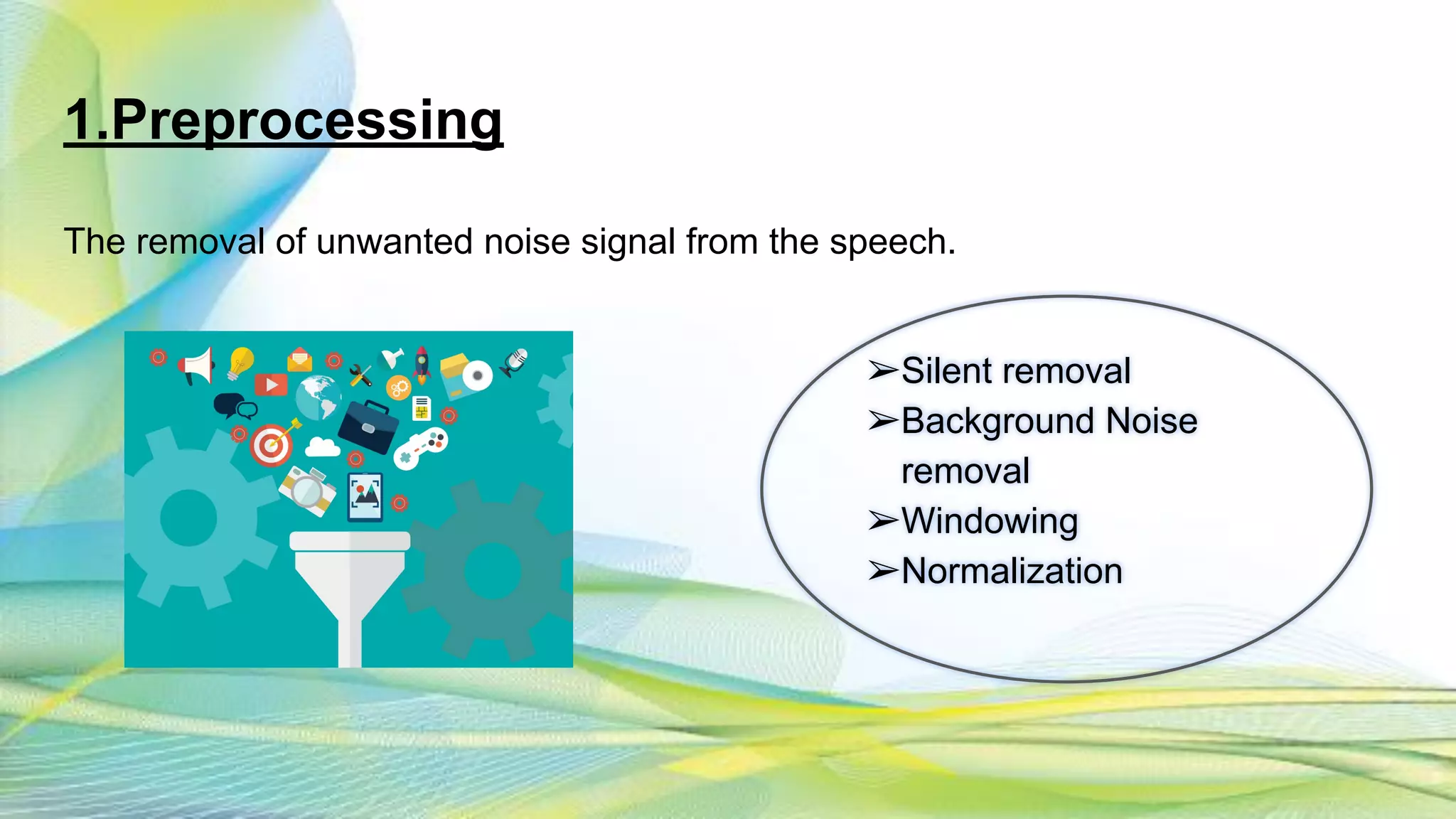 1.Preprocessing

The removal of unwanted noise signal from the speech.

➢Silent removal
➢Background Noise removal
➢Windowing
➢Normalization